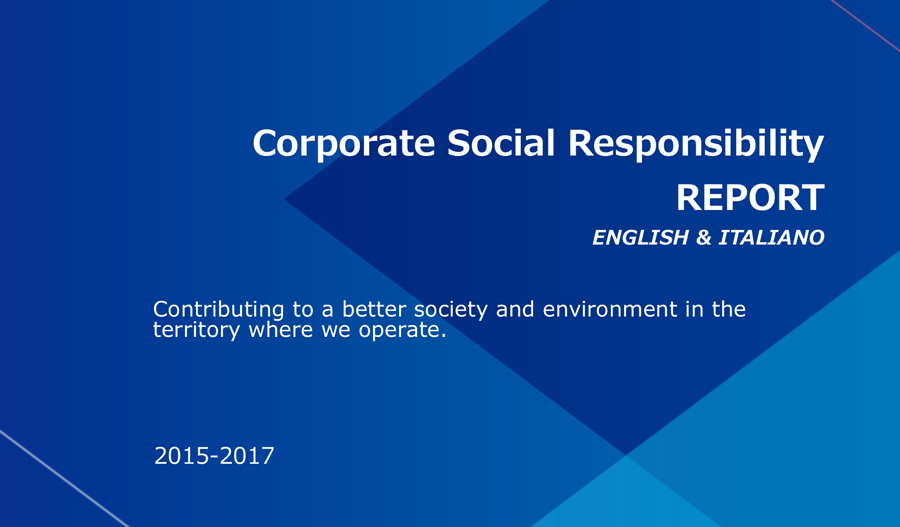 Corporate Social Responsibility
REPORT
ENGLISH & ITALIANO

Contributing to a better society and environment in the territory where we operate.

2015-2017